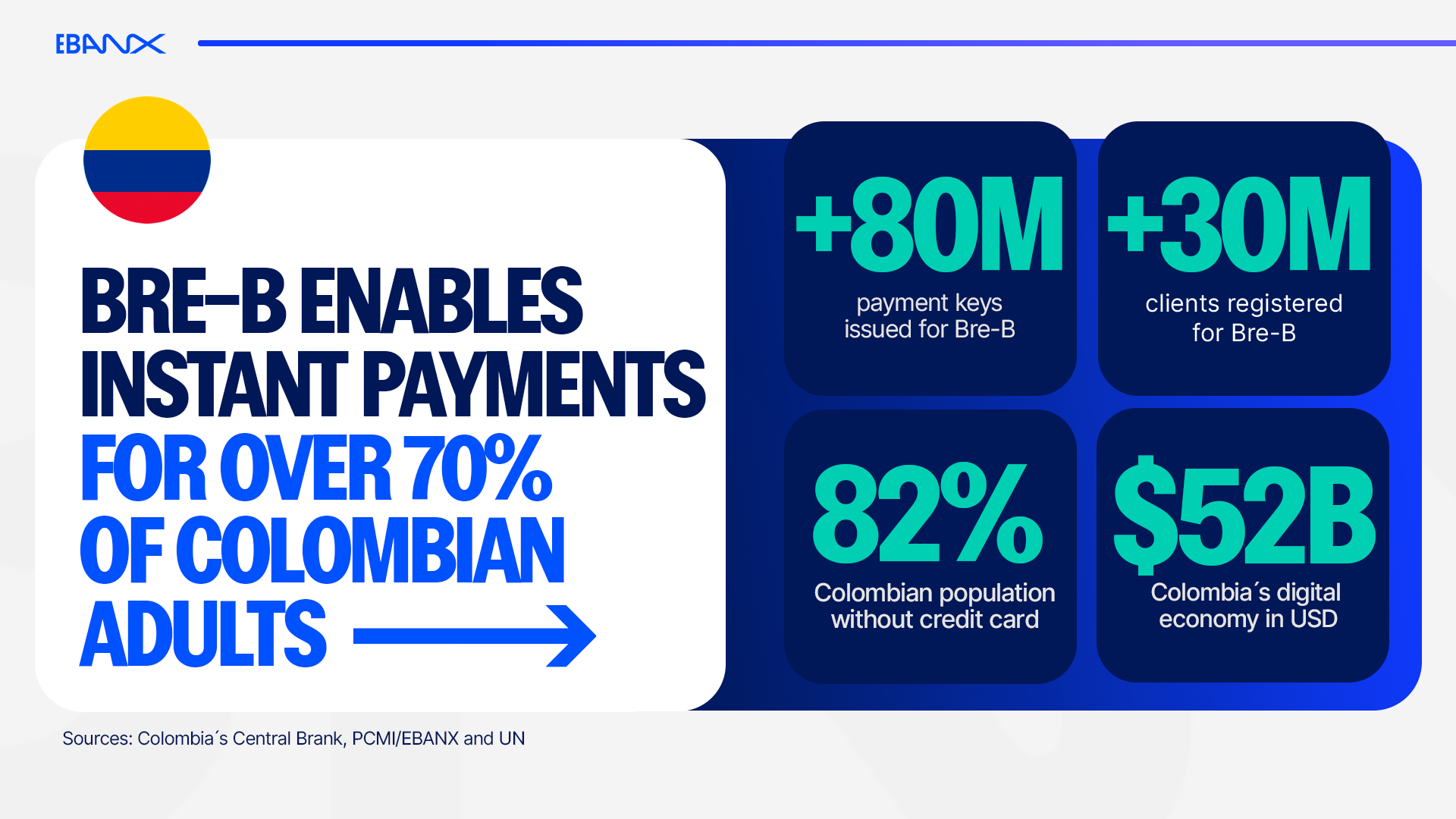 EBANX

BRE-B ENABLES INSTANT PAYMENTS FOR OVER 70% OF COLOMBIAN ADULTS

+80M
payment keys issued for Bre-B

+30M
clients registered for Bre-B

82%
Colombian population without credit card

$52B
Colombia´s digital economy in USD

Sources: Colombia´s Central Brank, PCMI/EBANX and UN